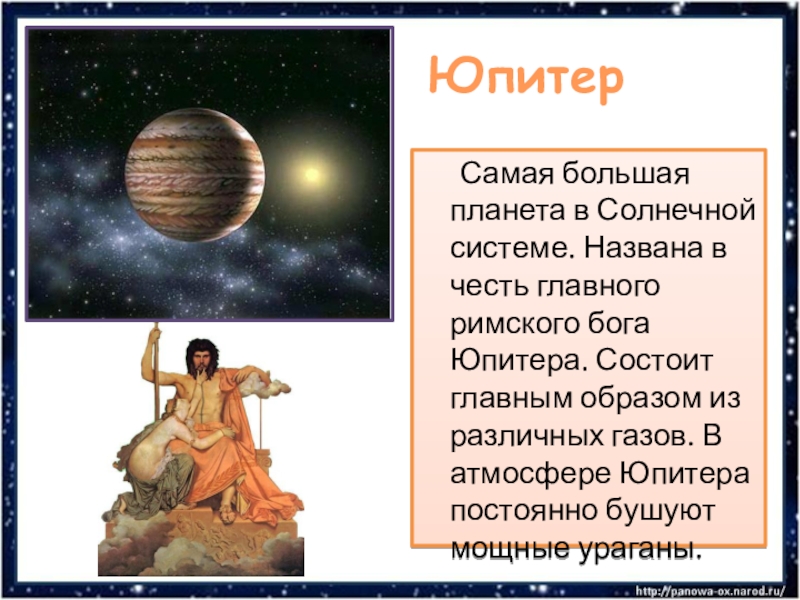 Юпитер

Самая большая планета в Солнечной системе. Названа в честь главного римского бога Юпитера. Состоит главным образом из различных газов. В атмосфере Юпитера постоянно бушуют мощные ураганы.

http://panowa-ox.narod.ru/